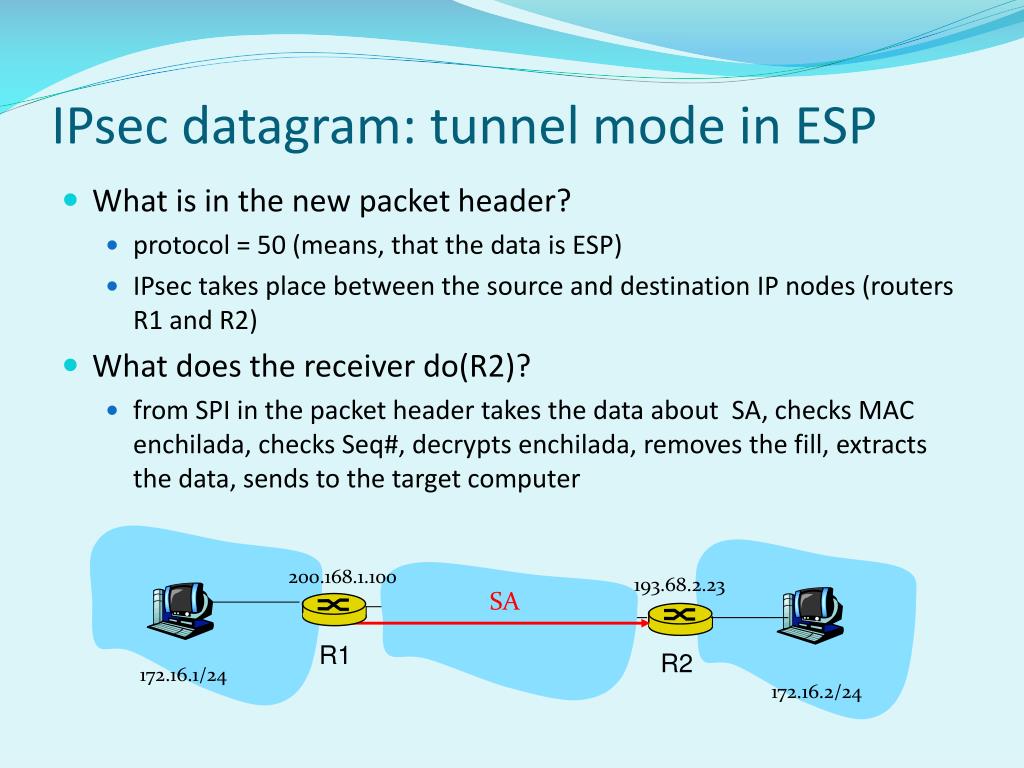 IPsec datagram: tunnel mode in ESP

What is in the new packet header?

protocol = 50 (means, that the data is ESP)

IPsec takes place between the source and destination IP nodes (routers R1 and R2)

What does the receiver do(R2)?

from SPI in the packet header takes the data about SA, checks MAC enchilada, checks Seq#, decrypts enchilada, removes the fill, extracts the data, sends to the target computer

200.168.1.100

SA

193.68.2.23

R1

R2

172.16.1/24

172.16.2/24